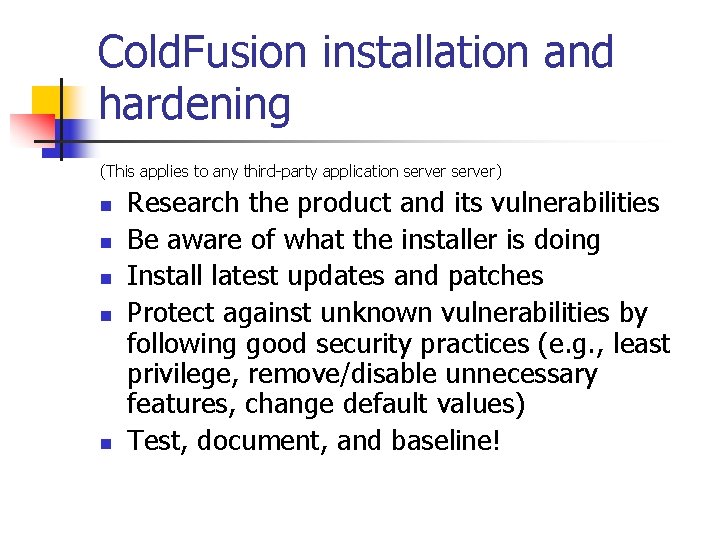 ColdFusion installation and hardening

(This applies to any third-party application server server)

- Research the product and its vulnerabilities
- Be aware of what the installer is doing
- Install latest updates and patches
- Protect against unknown vulnerabilities by following good security practices (e.g., least privilege, remove/disable unnecessary features, change default values)
- Test, document, and baseline!